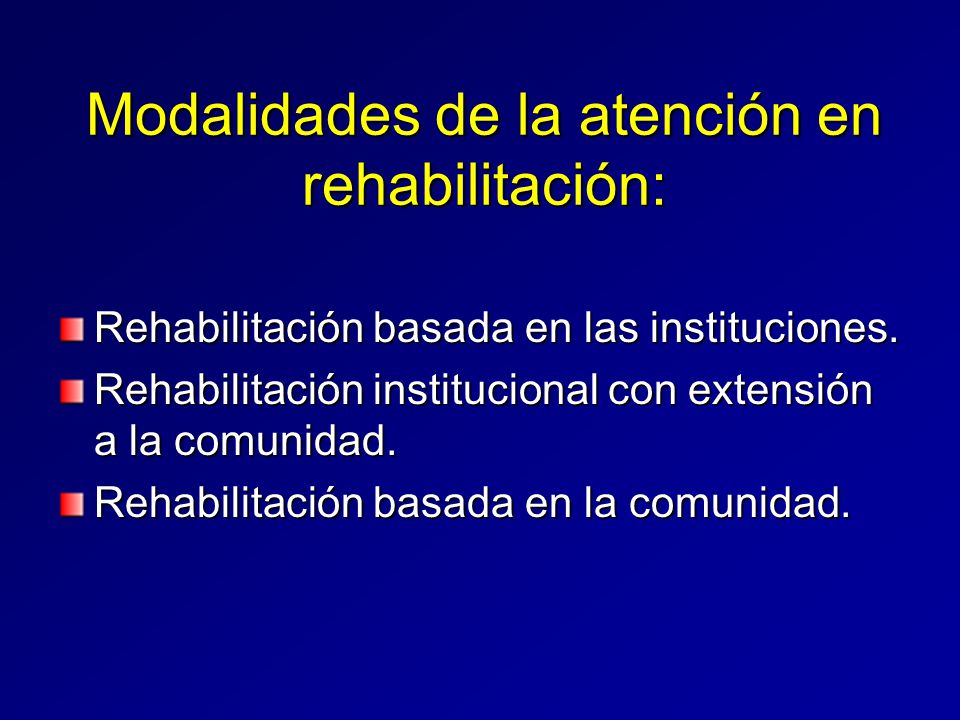 Modalidades de la atención en rehabilitación:

Rehabilitación basada en las instituciones.

Rehabilitación institucional con extensión a la comunidad.

Rehabilitación basada en la comunidad.